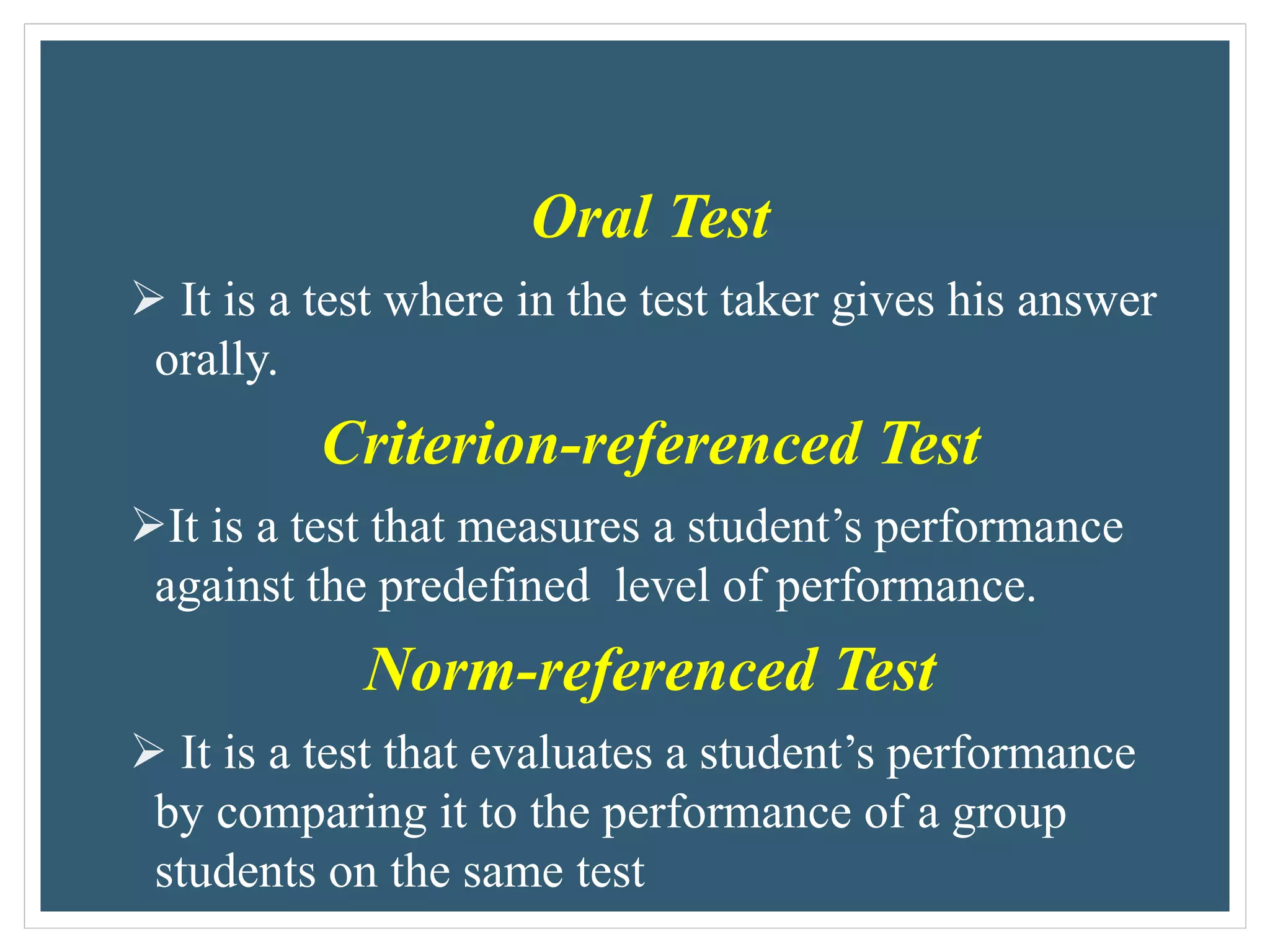 Oral Test

➢ It is a test where in the test taker gives his answer orally.

Criterion-referenced Test

➢It is a test that measures a student’s performance against the predefined  level of performance.

Norm-referenced Test

➢ It is a test that evaluates a student’s performance by comparing it to the performance of a group students on the same test